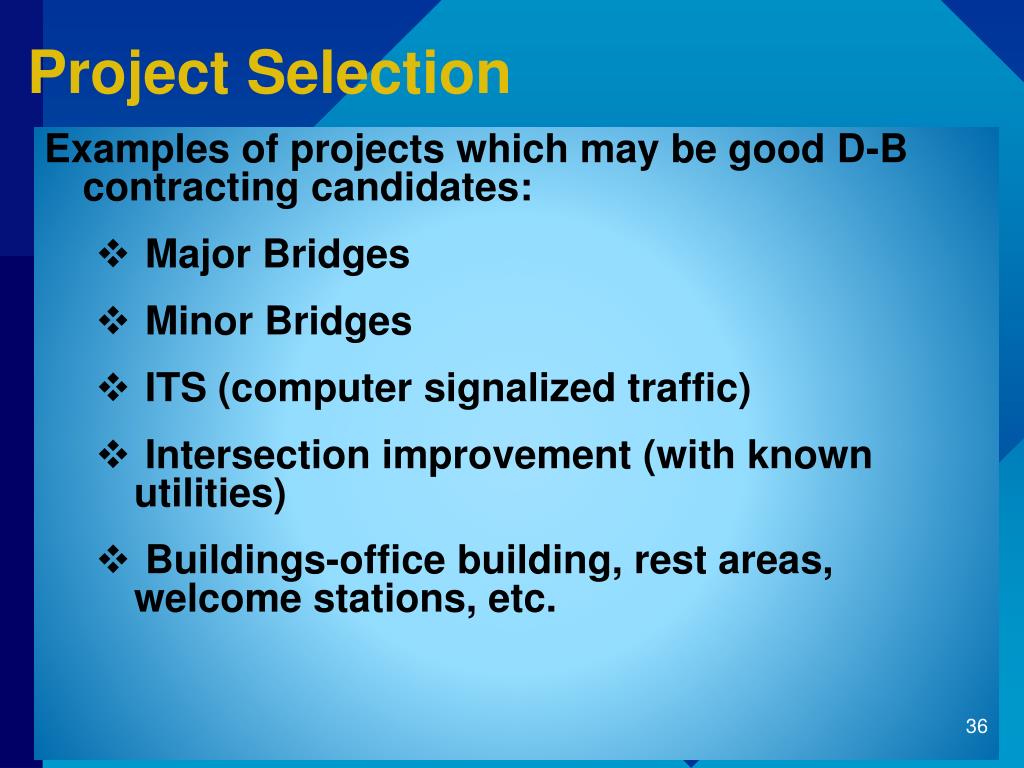 Project Selection

Examples of projects which may be good D-B contracting candidates:

❖ Major Bridges

❖ Minor Bridges

❖ ITS (computer signalized traffic)

❖ Intersection improvement (with known utilities)

❖ Buildings-office building, rest areas, welcome stations, etc.

36